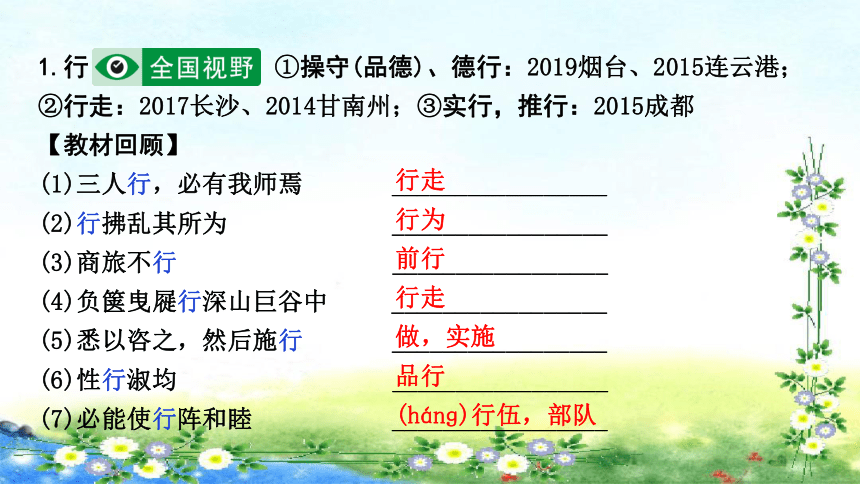 1.行 全国视野 ①操守(品德)、德行：2019烟台、2015连云港；②行走：2017长沙、2014甘南州；③实行，推行：2015成都

【教材回顾】

(1)三人行，必有我师焉 行走

(2)行拂乱其所为 行为

(3)商旅不行 前行

(4)负箧曳屣行深山巨谷中 行走

(5)悉以咨之，然后施行 做，实施

(6)性行淑均 品行

(7)必能使行阵和睦 (háng)行伍，部队